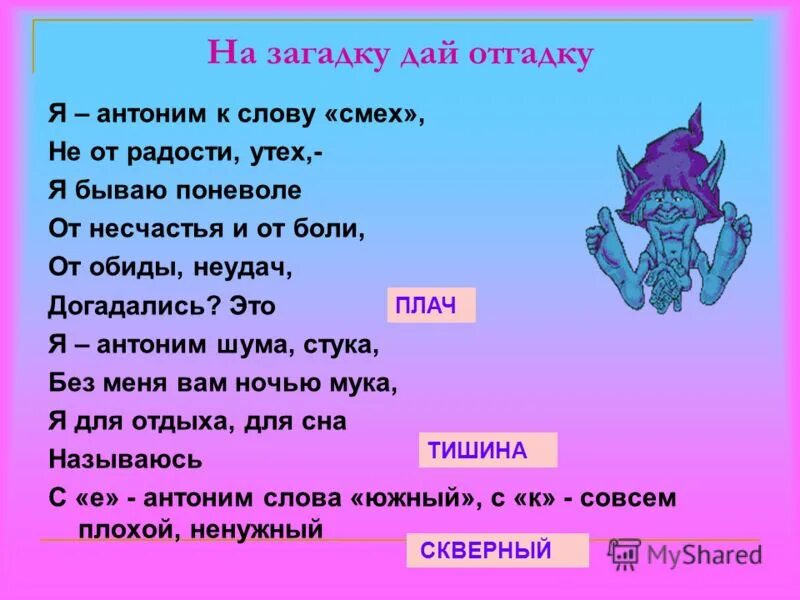 На загадку дай отгадку

Я – антоним к слову «смех»,
Не от радости, утех,-
Я бываю поневоле
От несчастья и от боли,
От обиды, неудач,
Догадались? Это
ПЛАЧ
Я – антоним шума, стука,
Без меня вам ночью мука,
Я для отдыха, для сна
Называюсь
ТИШИНА
С «е» - антоним слова «южный», с «к» - совсем плохой, ненужный
СКВЕРНЫЙ

MyShared